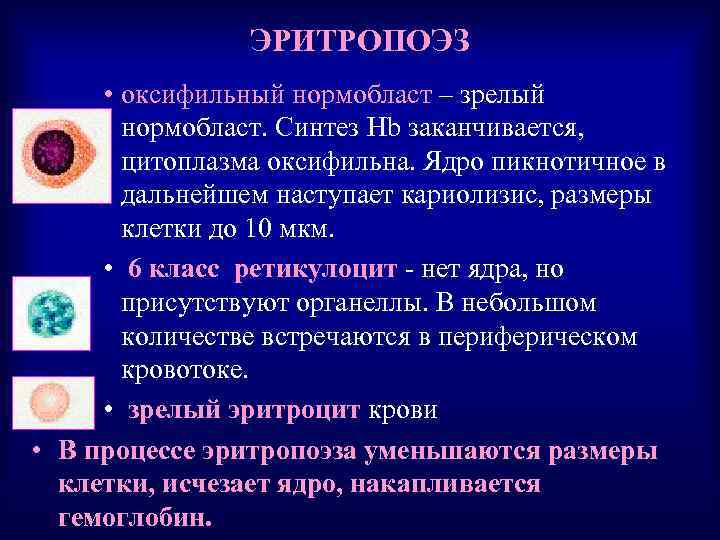 ЭРИТРОПОЭЗ

• оксифильный нормобласт – зрелый нормобласт. Синтез Hb заканчивается, цитоплазма оксифильна. Ядро пикнотичное в дальнейшем наступает кариолизис, размеры клетки до 10 мкм.

• 6 класс ретикулоцит - нет ядра, но присутствуют органеллы. В небольшом количестве встречаются в периферическом кровотоке.

• зрелый эритроцит крови

• В процессе эритропоэза уменьшаются размеры клетки, исчезает ядро, накапливается гемоглобин.